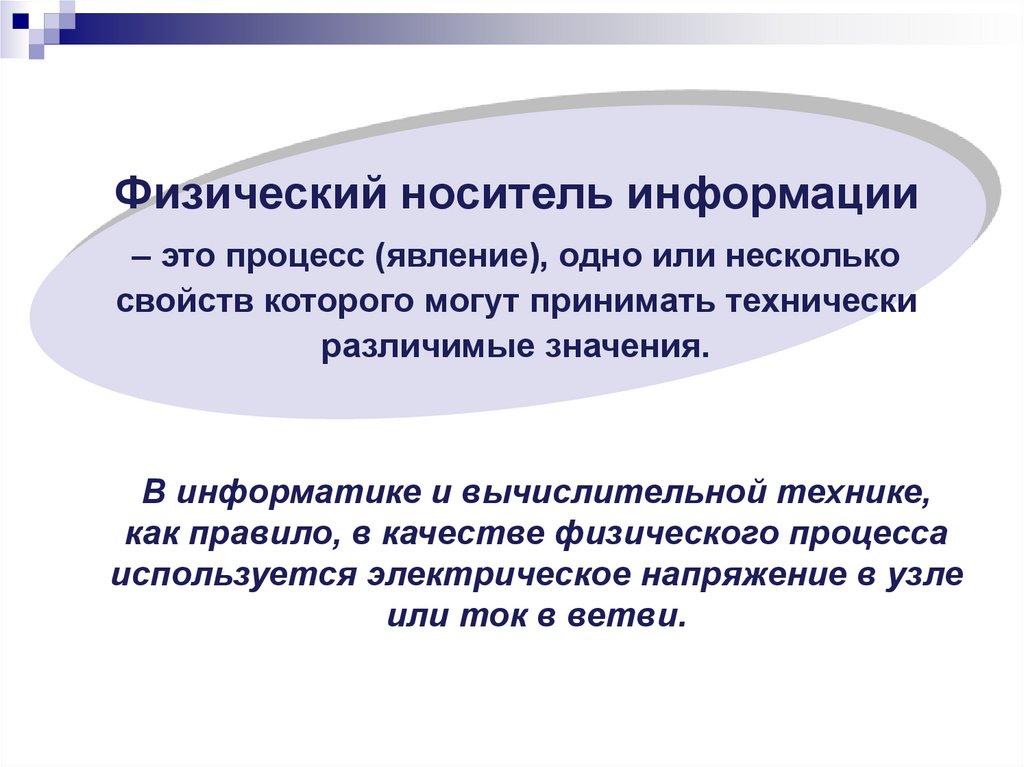 Физический носитель информации

– это процесс (явление), одно или несколько свойств которого могут принимать технически различимые значения.

В информатике и вычислительной технике, как правило, в качестве физического процесса используется электрическое напряжение в узле или ток в ветви.